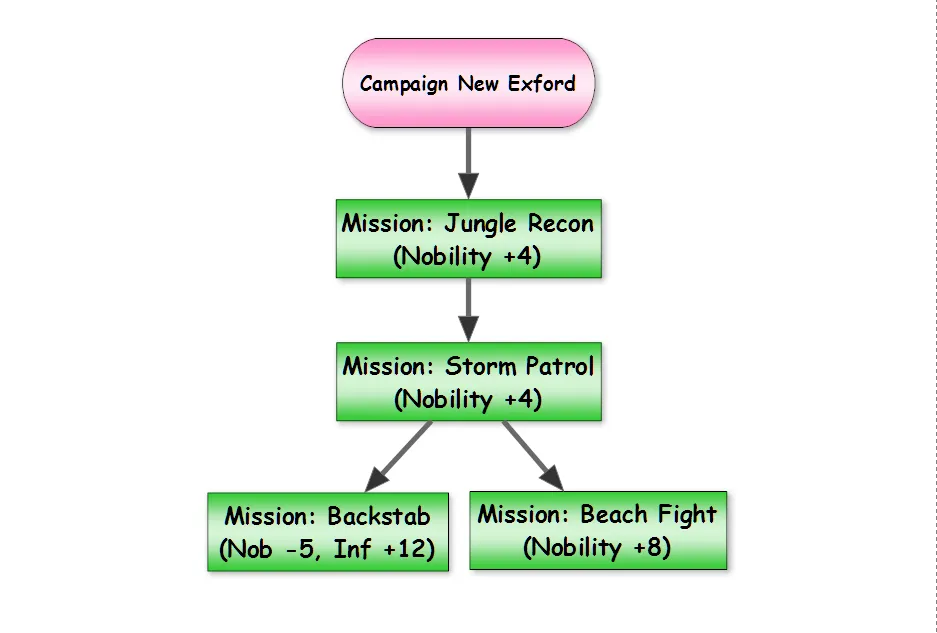 Campaign New Exford

Mission: Jungle Recon
(Nobility +4)

Mission: Storm Patrol
(Nobility +4)

Mission: Backstab
(Nob -5, Inf +12)

Mission: Beach Fight
(Nobility +8)